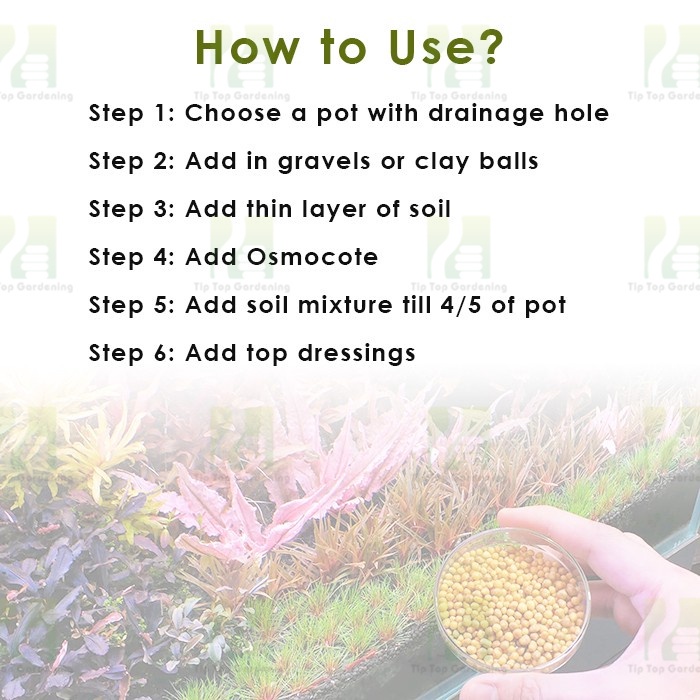 How to Use?

Step 1: Choose a pot with drainage hole

Step 2: Add in gravels or clay balls

Step 3: Add thin layer of soil

Step 4: Add Osmocote

Step 5: Add soil mixture till 4/5 of pot

Step 6: Add top dressings

Tip Top Gardening